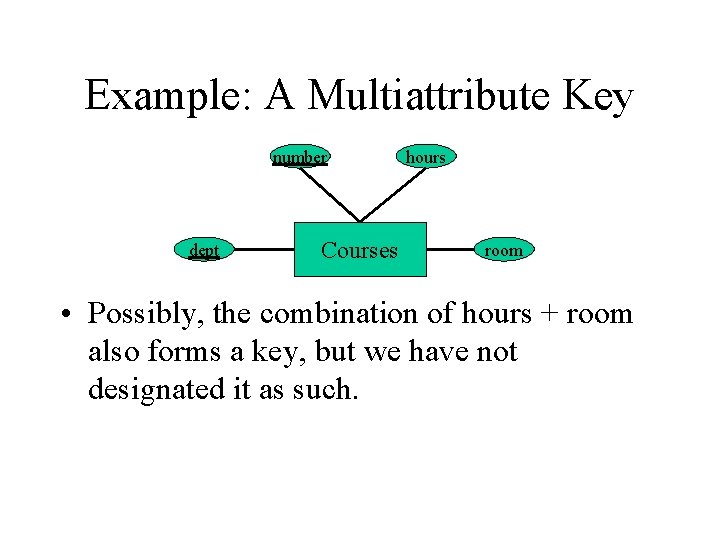 Example: A Multiattribute Key

number

hours

dept

Courses

room

• Possibly, the combination of hours + room also forms a key, but we have not designated it as such.